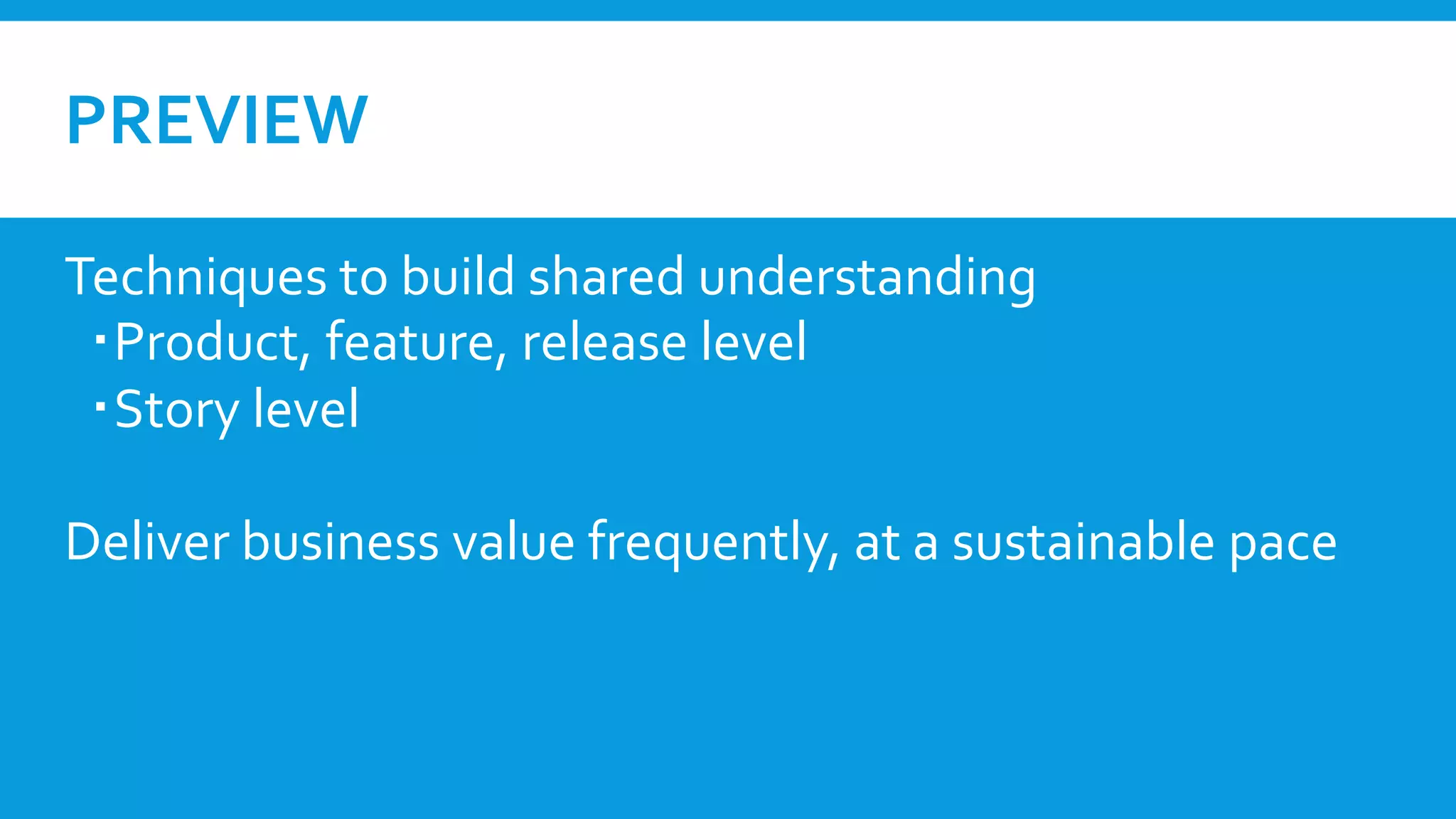 PREVIEW

Techniques to build shared understanding
▪ Product, feature, release level
▪ Story level

Deliver business value frequently, at a sustainable pace